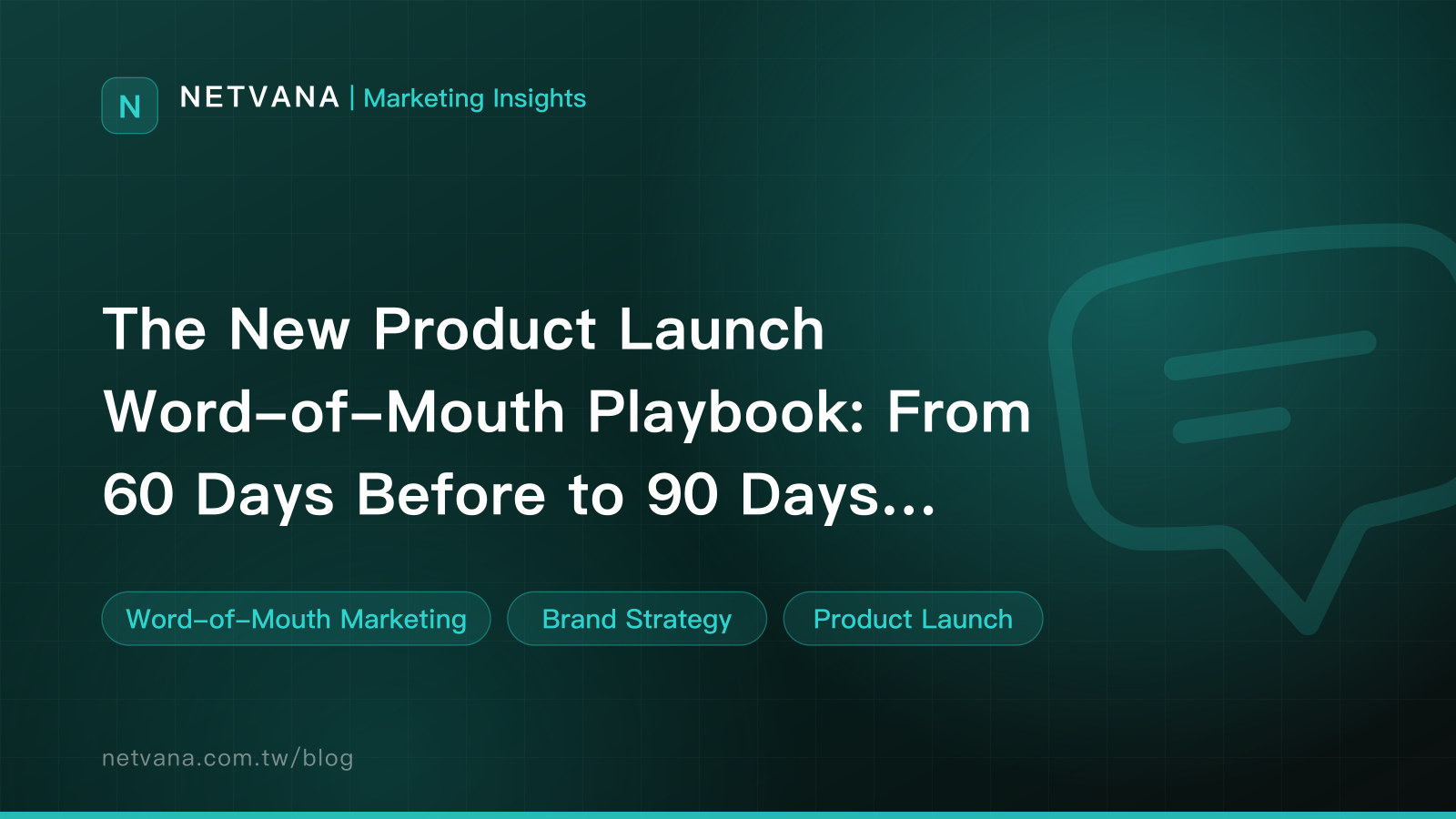 N

NETVANA | Marketing Insights

The New Product Launch Word-of-Mouth Playbook: From 60 Days Before to 90 Days...

Word-of-Mouth Marketing

Brand Strategy

Product Launch

netvana.com.tw/blog